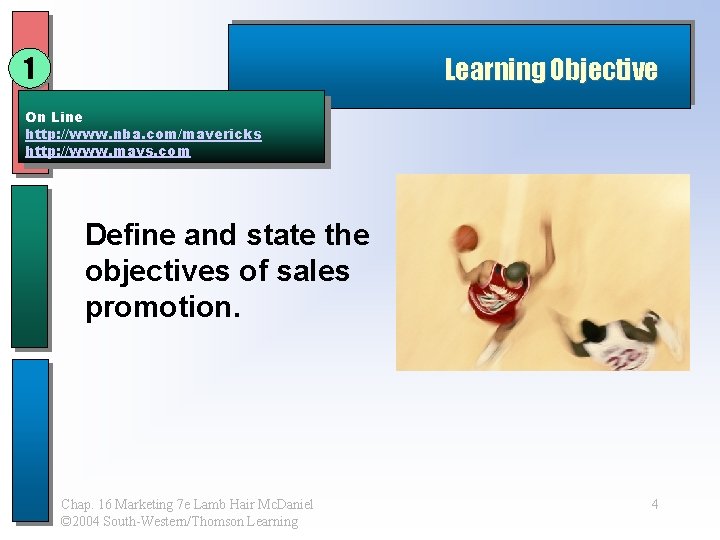 1

Learning Objective

On Line
http://www.nba.com/mavericks
http://www.mavs.com

Define and state the objectives of sales promotion.

Chap. 16 Marketing 7e Lamb Hair McDaniel
©2004 South-Western/Thomson Learning

4